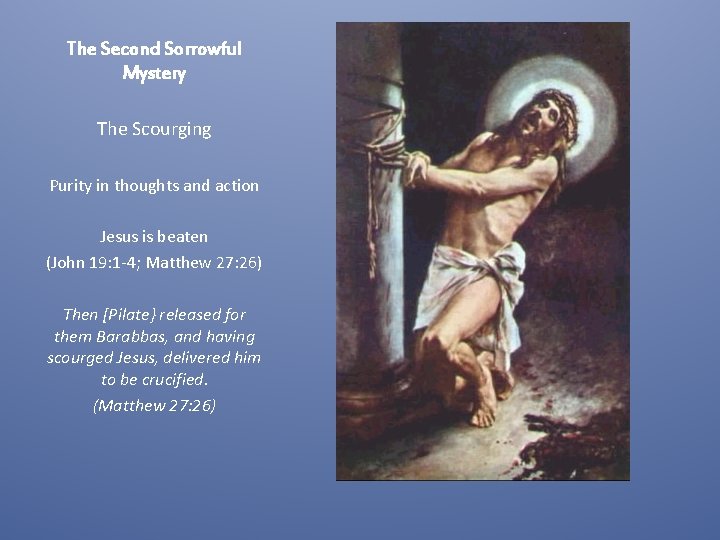 The Second Sorrowful Mystery

The Scourging

Purity in thoughts and action

Jesus is beaten
(John 19:1-4; Matthew 27:26)

Then {Pilate} released for them Barabbas, and having scourged Jesus, delivered him to be crucified.
(Matthew 27:26)